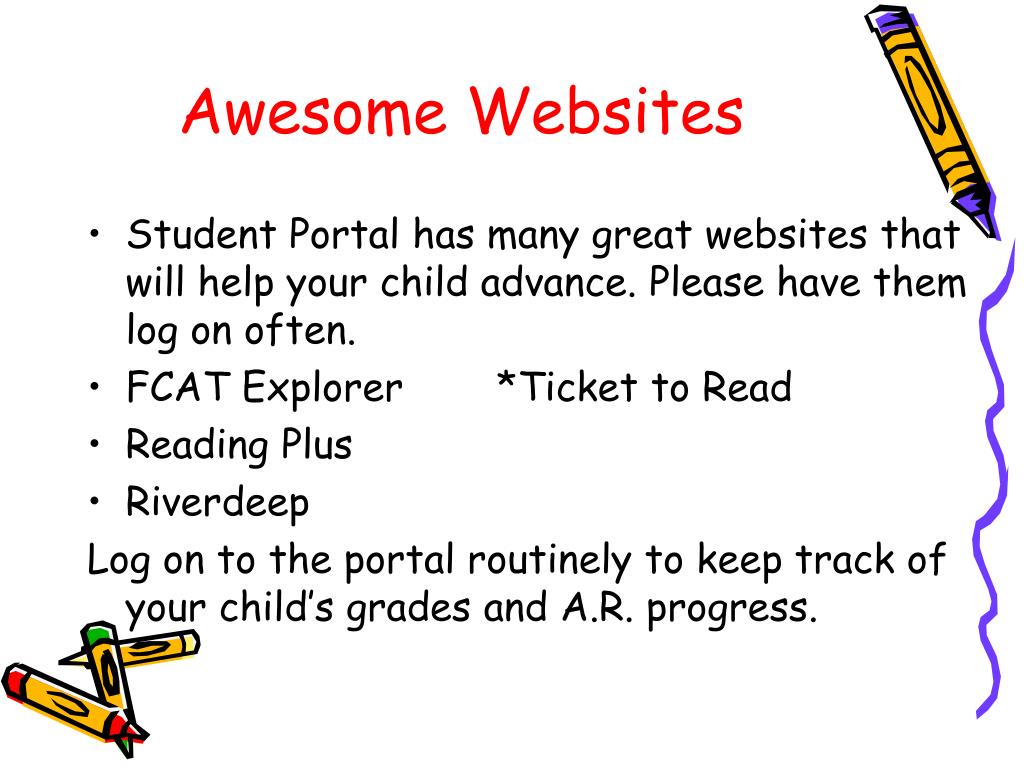 Awesome Websites

• Student Portal has many great websites that will help your child advance. Please have them log on often.
• FCAT Explorer *Ticket to Read
• Reading Plus
• Riverdeep

Log on to the portal routinely to keep track of your child's grades and A.R. progress.